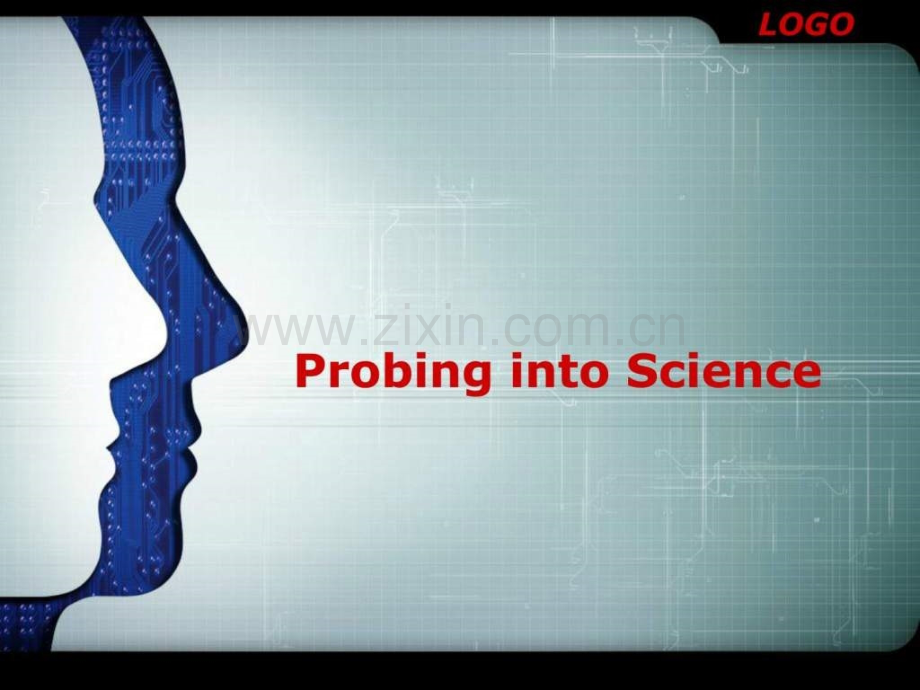 LOGO

www.zixin.com.cn

Probing into Science